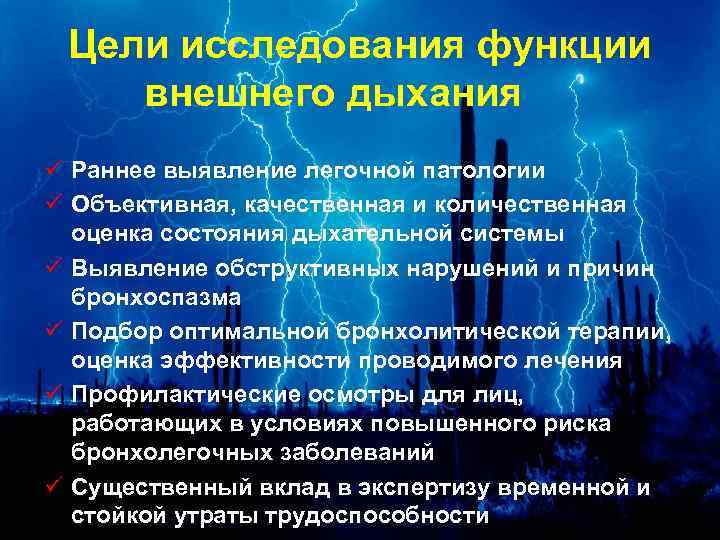 Цели исследования функции внешнего дыхания

✓ Раннее выявление легочной патологии
✓ Объективная, качественная и количественная оценка состояния дыхательной системы
✓ Выявление обструктивных нарушений и причин бронхоспазма
✓ Подбор оптимальной бронхолитической терапии, оценка эффективности проводимого лечения
✓ Профилактические осмотры для лиц, работающих в условиях повышенного риска бронхолегочных заболеваний
✓ Существенный вклад в экспертизу временной и стойкой утраты трудоспособности